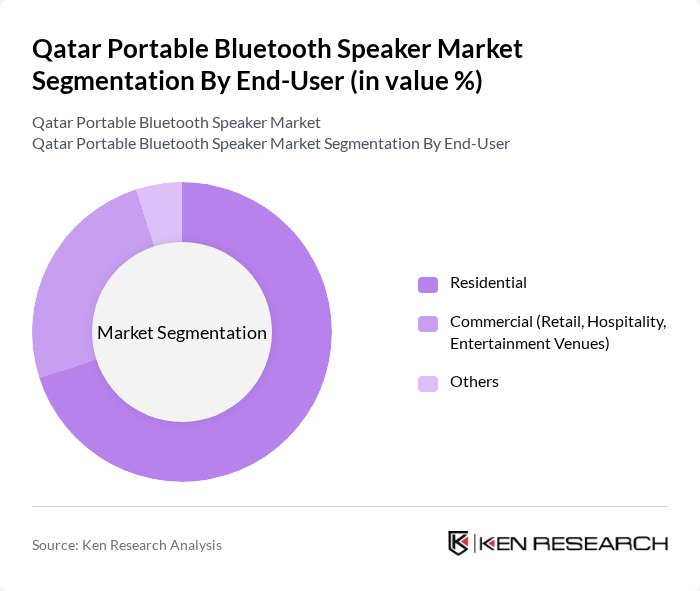 Qatar Portable Bluetooth Speaker Market Segmentation By End-User (in value %)

Qatar Portable Bluetooth Speaker Market
Qatar Portable Bluetooth Speaker Market Segmentation By End-User

Market Segmentation

Residential

Commercial (Retail, Hospitality, Entertainment Venues)

Others

Source: Ken Research Analysis

KEN RESEARCH